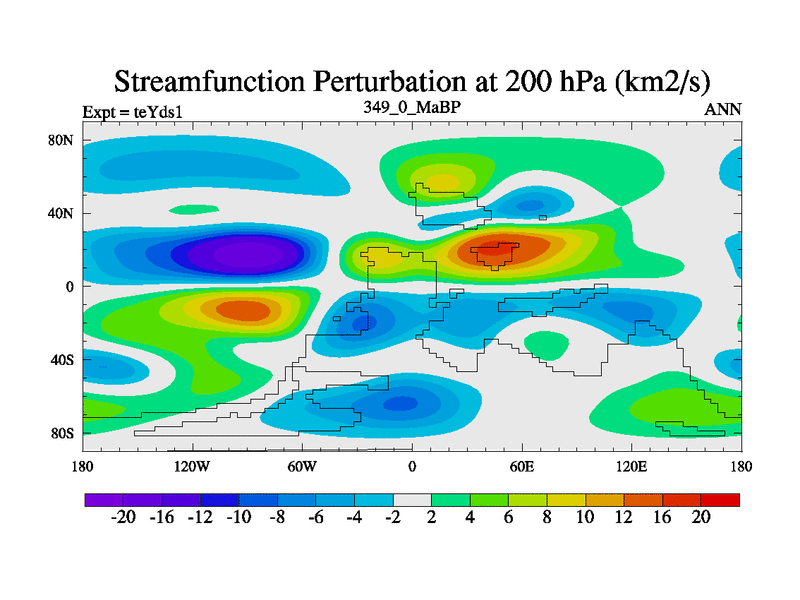 Streamfunction Perturbation at 200 hPa (km2/s)

Expt = teYds1

349_0_MaBP

ANN

80N
40N
0
40S
80S

180
120W
60W
0
60E
120E
180

-20 -16 -12 -10 -8 -6 -4 -2 2 4 6 8 10 12 16 20